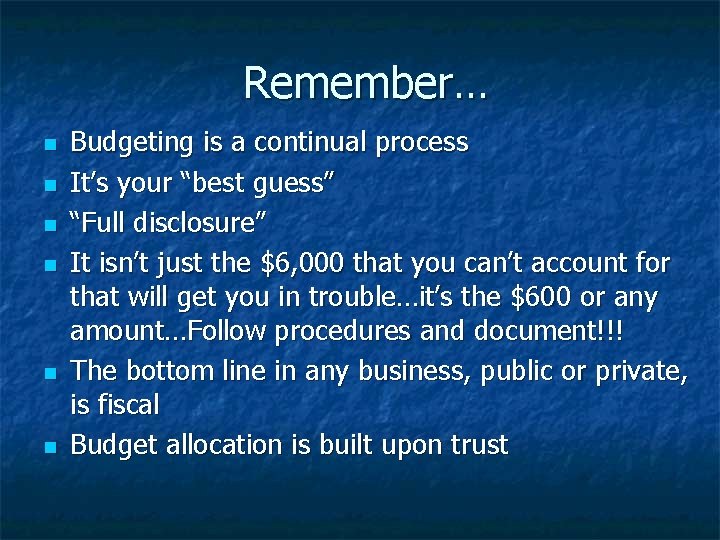 Remember…

- Budgeting is a continual process
- It's your "best guess"
- "Full disclosure"
- It isn't just the \$6,000 that you can't account for that will get you in trouble…it's the \$600 or any amount…Follow procedures and document!!!
- The bottom line in any business, public or private, is fiscal
- Budget allocation is built upon trust